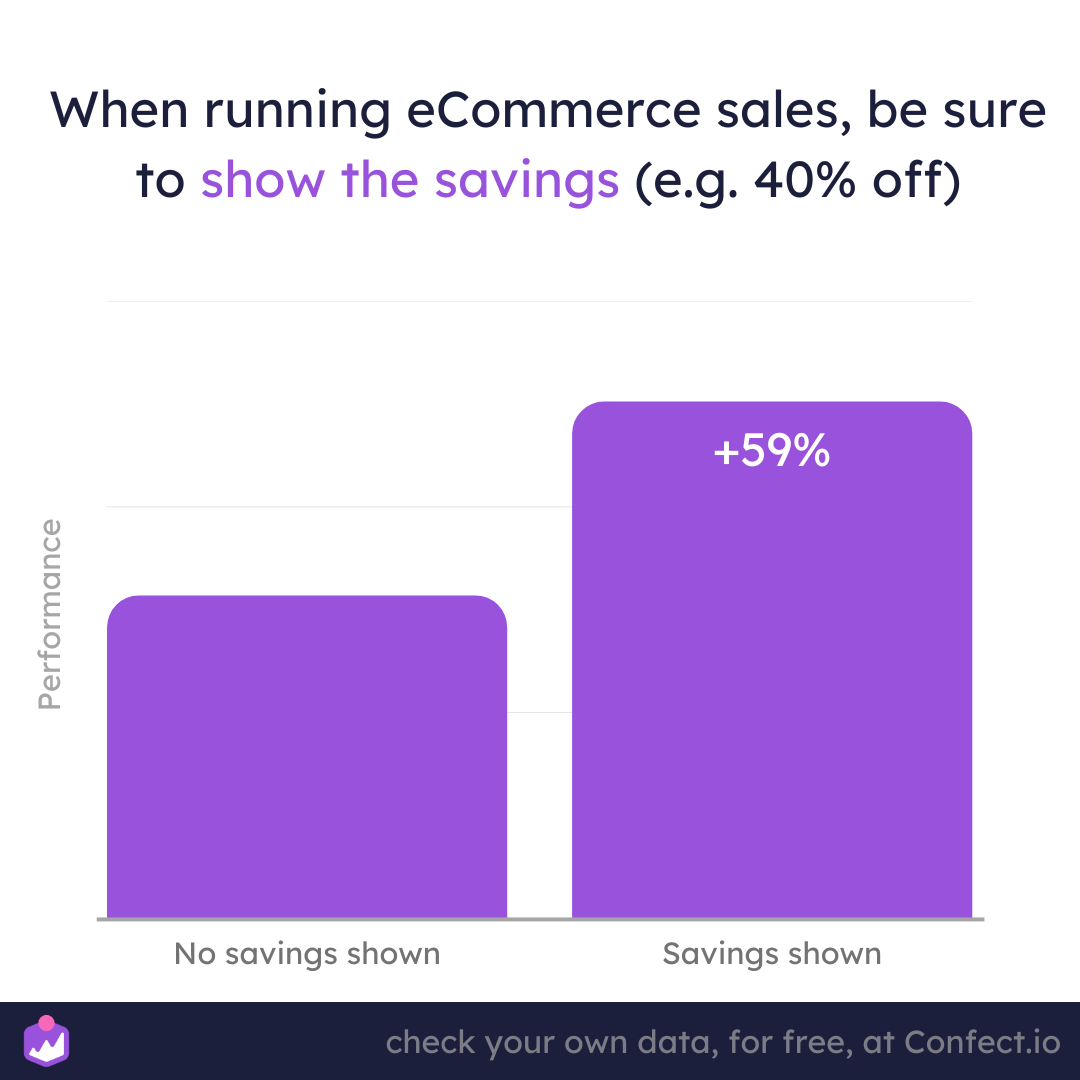 When running eCommerce sales, be sure to show the savings (e.g. 40% off)

Performance

+59%

No savings shown

Savings shown

check your own data, for free, at Confect.io